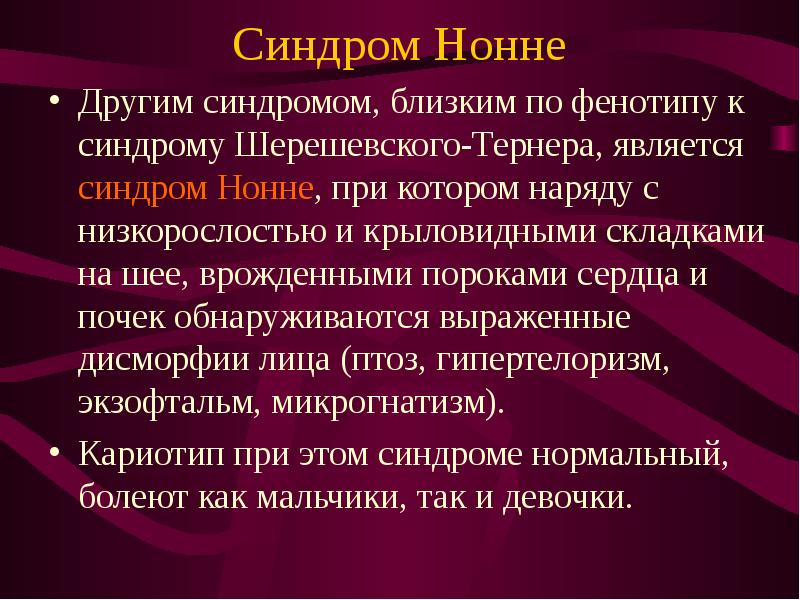 Синдром Нонне

• Другим синдромом, близким по фенотипу к синдрому Шерешевского-Тернера, является синдром Нонне, при котором наряду с низкорослостью и крыловидными складками на шее, врожденными пороками сердца и почек обнаруживаются выраженные дисморфии лица (птоз, гипертелоризм, экзофтальм, микрогнатизм).

• Кариотип при этом синдроме нормальный, болеют как мальчики, так и девочки.